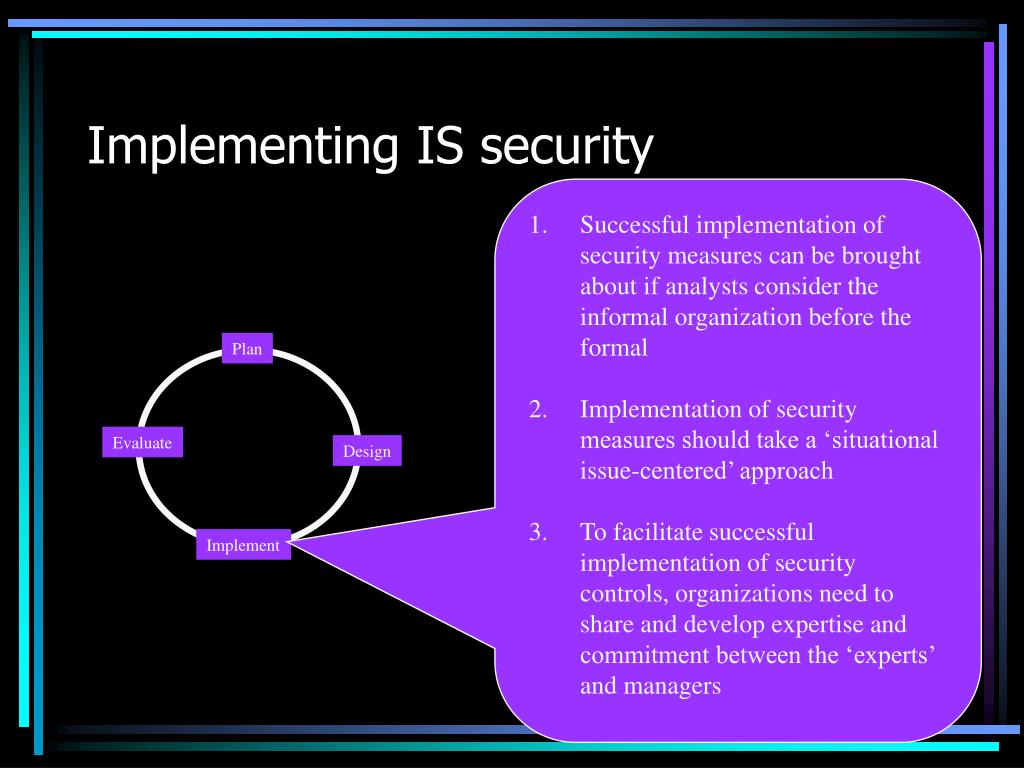 Implementing IS security

Plan

Design

Implement

Evaluate

1. Successful implementation of security measures can be brought about if analysts consider the informal organization before the formal

2. Implementation of security measures should take a ‘situational issue-centered’ approach

3. To facilitate successful implementation of security controls, organizations need to share and develop expertise and commitment between the ‘experts’ and managers